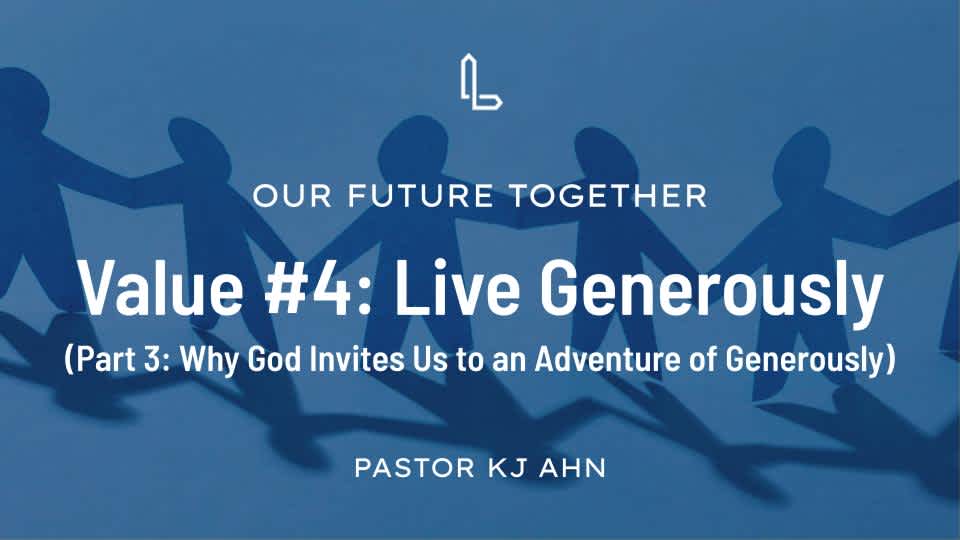 OUR FUTURE TOGETHER

Value #4: Live Generously

(Part 3: Why God Invites Us to an Adventure of Generously)

PASTOR KJ AHN